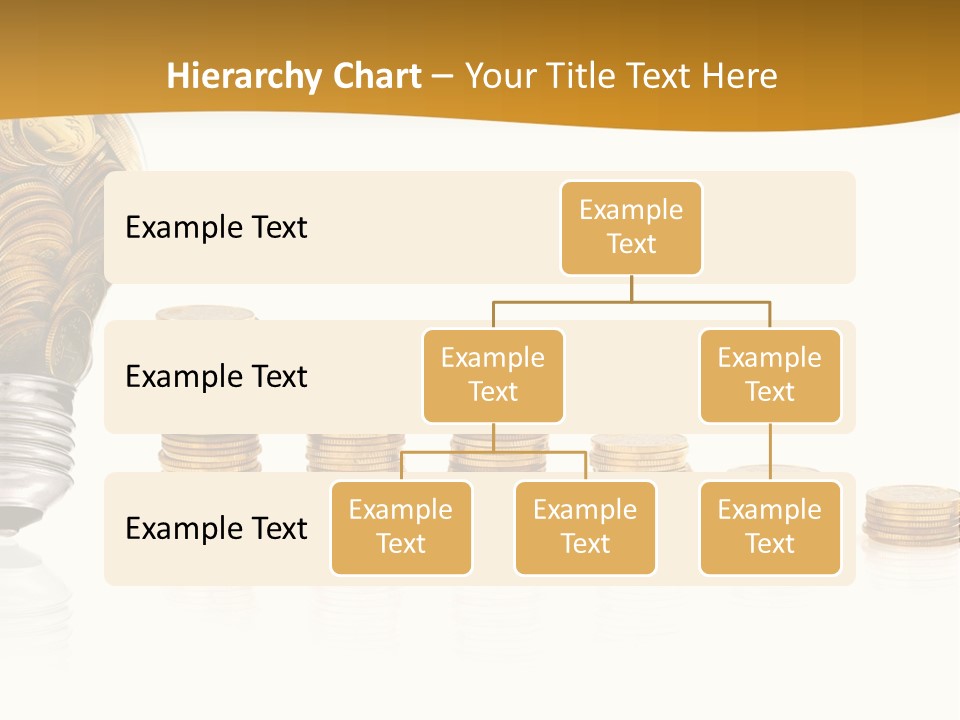 Hierarchy Chart – Your Title Text Here

Example Text

Example Text

Example Text

Example Text

Example Text

Example Text

Example Text

Example Text

Example Text